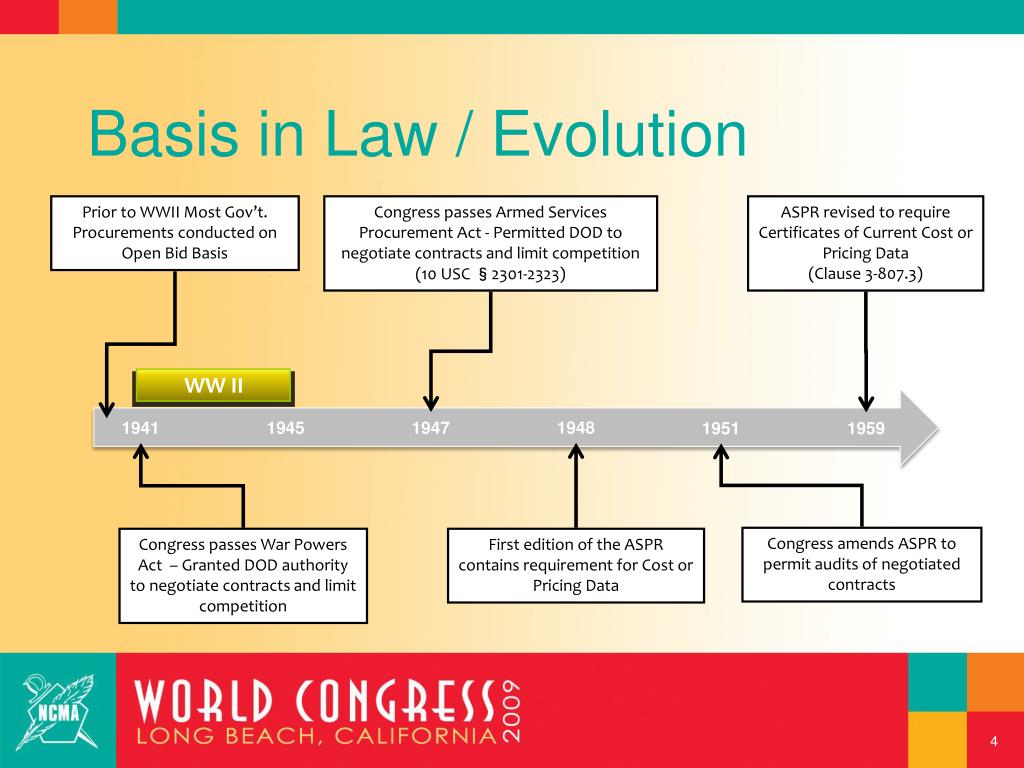 Basis in Law / Evolution

Prior to WWII Most Gov't. Procurements conducted on Open Bid Basis

Congress passes Armed Services Procurement Act - Permitted DOD to negotiate contracts and limit competition (10 USC § 2301-2323)

ASPR revised to require Certificates of Current Cost or Pricing Data (Clause 3-807.3)

WW II

1941 1945 1947 1948 1951 1959

Congress passes War Powers Act – Granted DOD authority to negotiate contracts and limit competition

First edition of the ASPR contains requirement for Cost or Pricing Data

Congress amends ASPR to permit audits of negotiated contracts

NCMA

WORLD CONGRESS 2009
LONG BEACH, CALIFORNIA

4